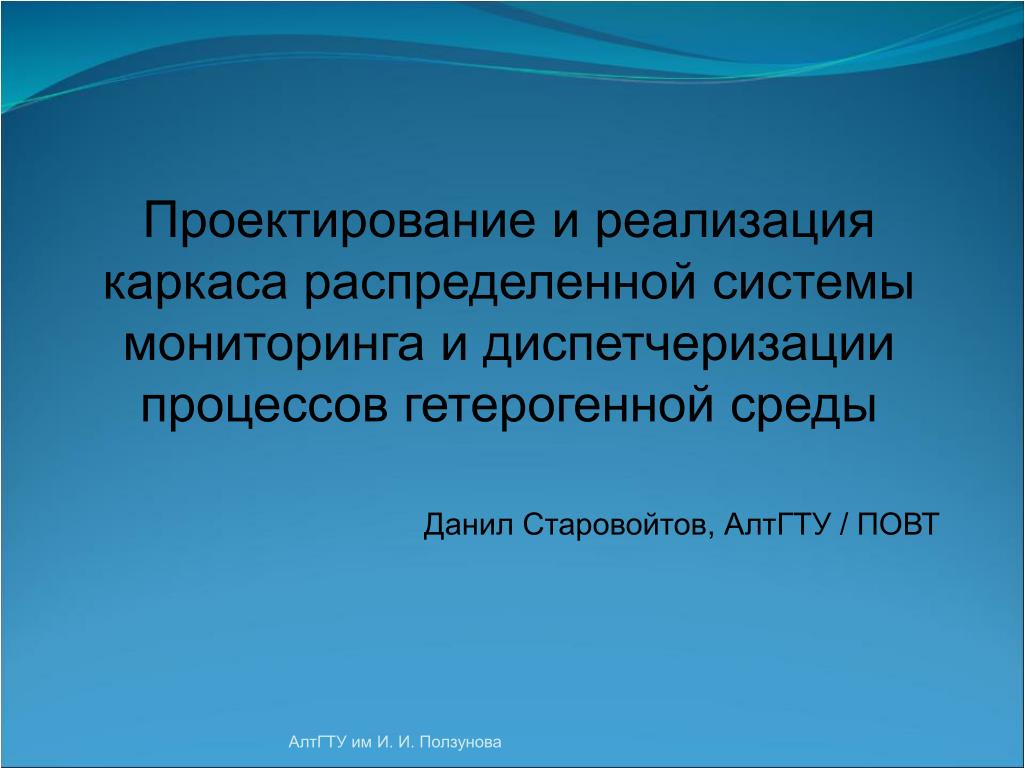 Проектирование и реализация каркаса распределенной системы мониторинга и диспетчеризации процессов гетерогенной среды

Данил Старовойтов, АлтГТУ / ПОВТ

АлтГТУ им И. И. Ползунова